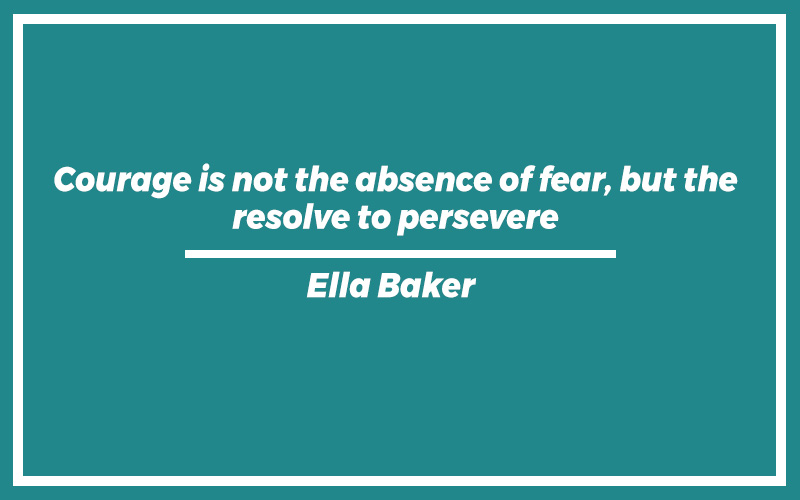 Courage is not the absence of fear, but the resolve to persevere

Ella Baker